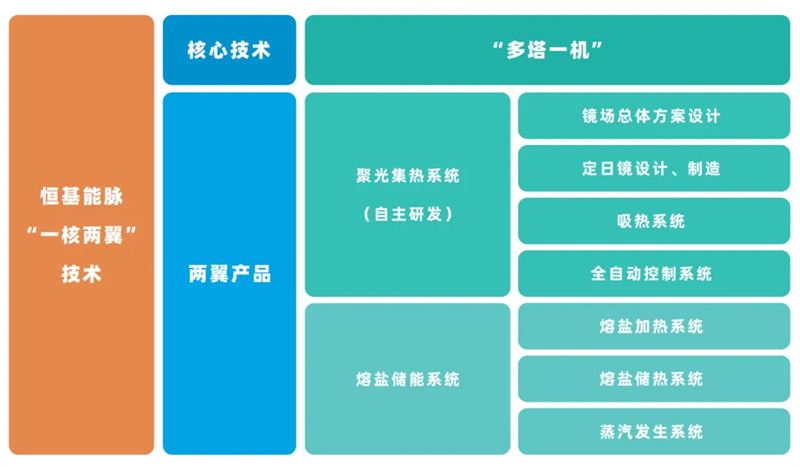 恒基能脉
“一核两翼”
技术

核心技术

“多塔一机”

两翼产品

聚光集热系统
（自主研发）

镜场总体方案设计

定日镜设计、制造

吸热系统

全自动控制系统

熔盐储能系统

熔盐加热系统

熔盐储热系统

蒸汽发生系统